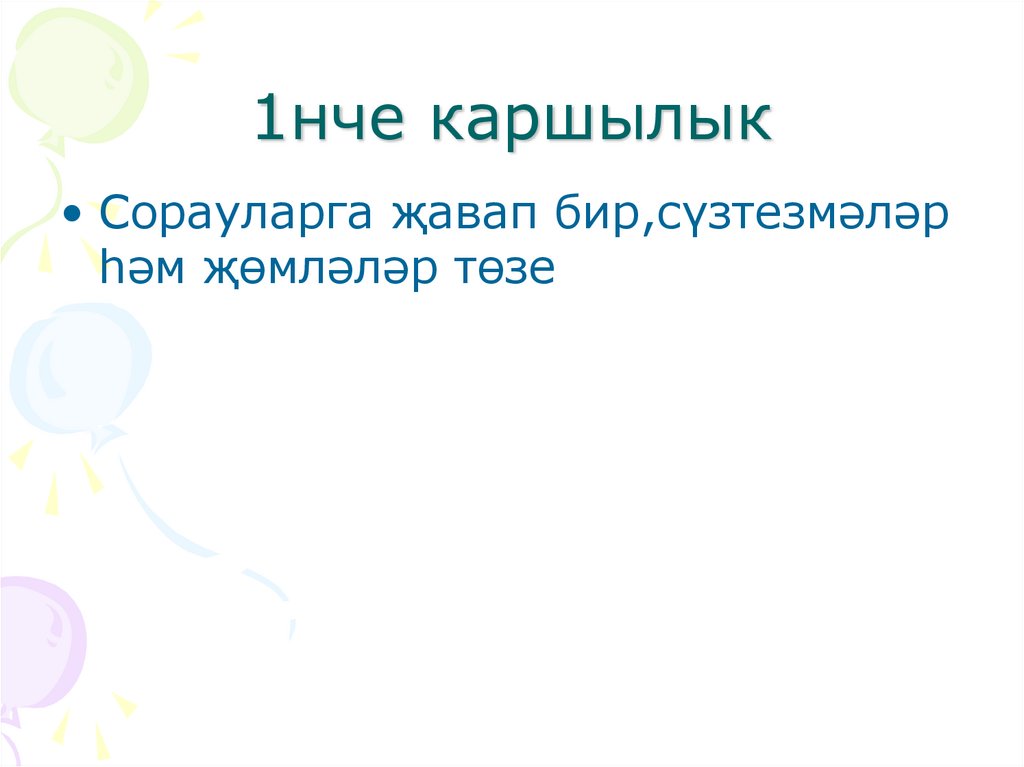 1нче каршылык

• Сорауларга җавап бир,сүзтезмәләр һәм җөмләләр төзе